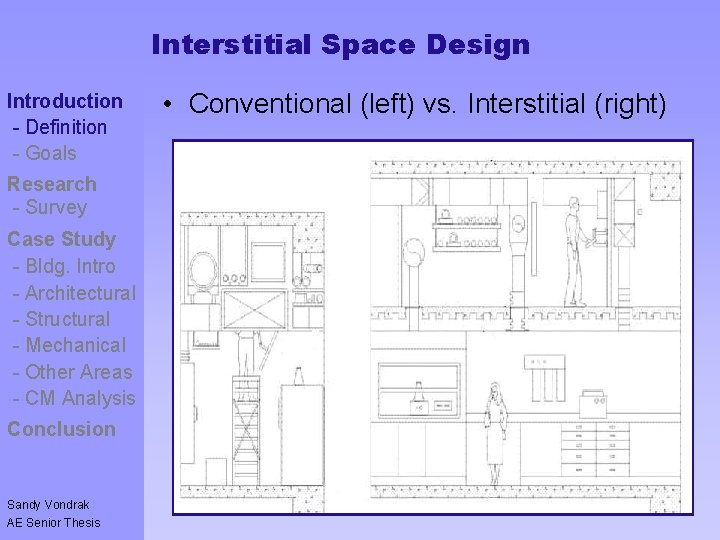 Interstitial Space Design

Introduction
- Definition
- Goals
Research
- Survey
Case Study
- Bldg. Intro
- Architectural
- Structural
- Mechanical
- Other Areas
- CM Analysis
Conclusion

Sandy Vondrak
AE Senior Thesis

• Conventional (left) vs. Interstitial (right)